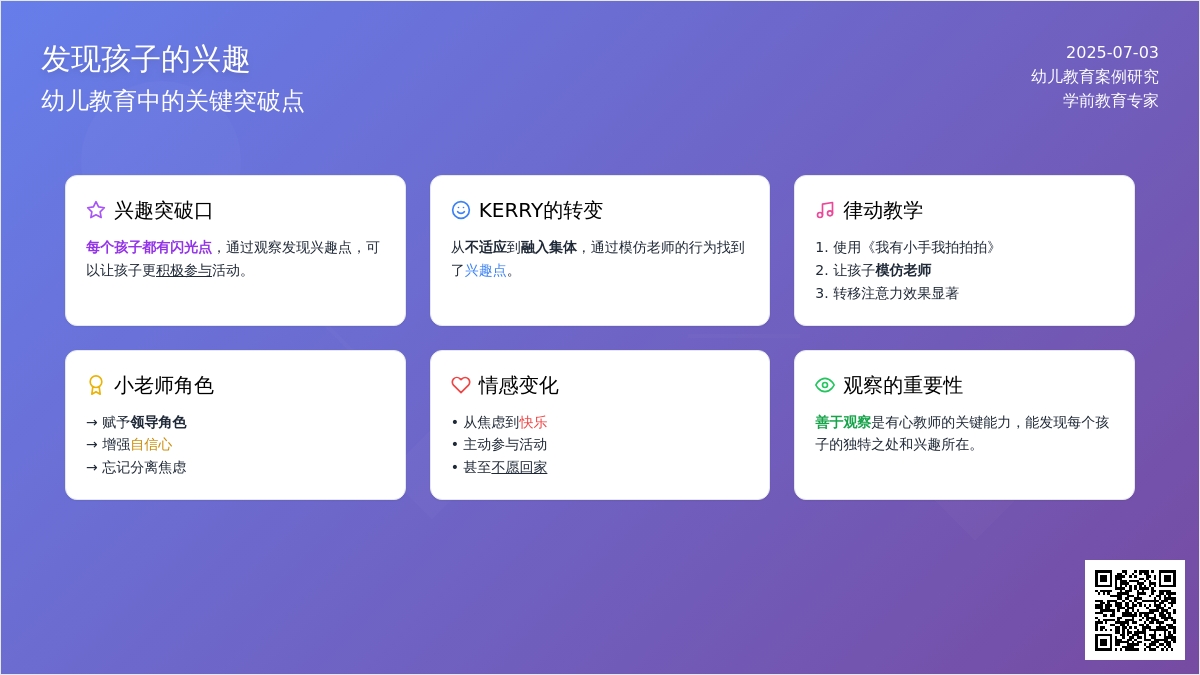 发现孩子的兴趣
幼儿教育中的关键突破点

2025-07-03
幼儿教育案例研究
学前教育专家

兴趣突破口
每个孩子都有闪光点，通过观察发现兴趣点，可以让孩子更积极参与活动。

KERRY的转变
从不适应到融入集体，通过模仿老师的行为找到了兴趣点。

律动教学
1. 使用《我有小手我拍拍拍》
2. 让孩子模仿老师
3. 转移注意力效果显著

小老师角色
→ 赋予领导角色
→ 增强自信心
→ 忘记分离焦虑

情感变化
• 从焦虑到快乐
• 主动参与活动
• 甚至不愿回家

观察的重要性
善于观察是有心教师的关键能力，能发现每个孩子的独特之处和兴趣所在。